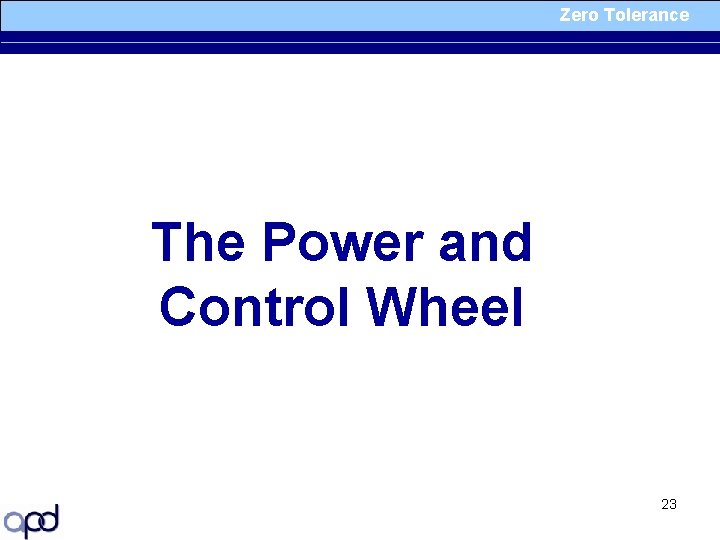 Zero Tolerance

The Power and Control Wheel

23

apd